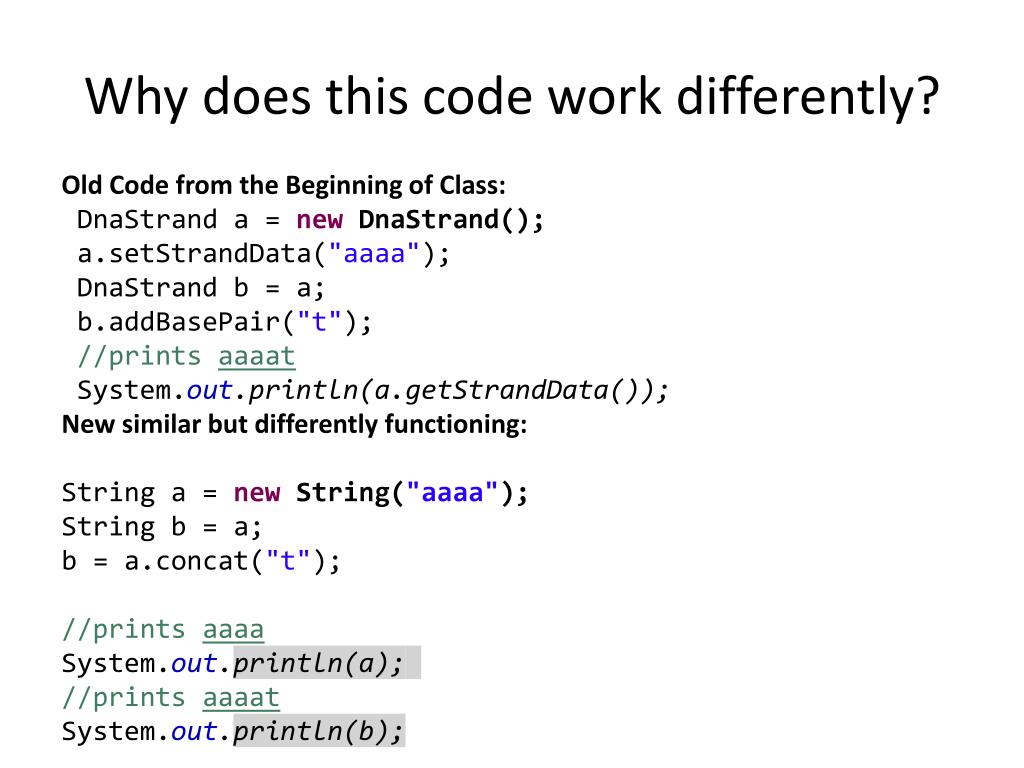 Why does this code work differently?

Old Code from the Beginning of Class:
DnaStrand a = new DnaStrand();
a.setStrandData("aaaa");
DnaStrand b = a;
b.addBasePair("t");
//prints aaaat
System.out.println(a.getStrandData());
New similar but differently functioning:

String a = new String("aaaa");
String b = a;
b = a.concat("t");

//prints aaaa
System.out.println(a);
//prints aaaat
System.out.println(b);